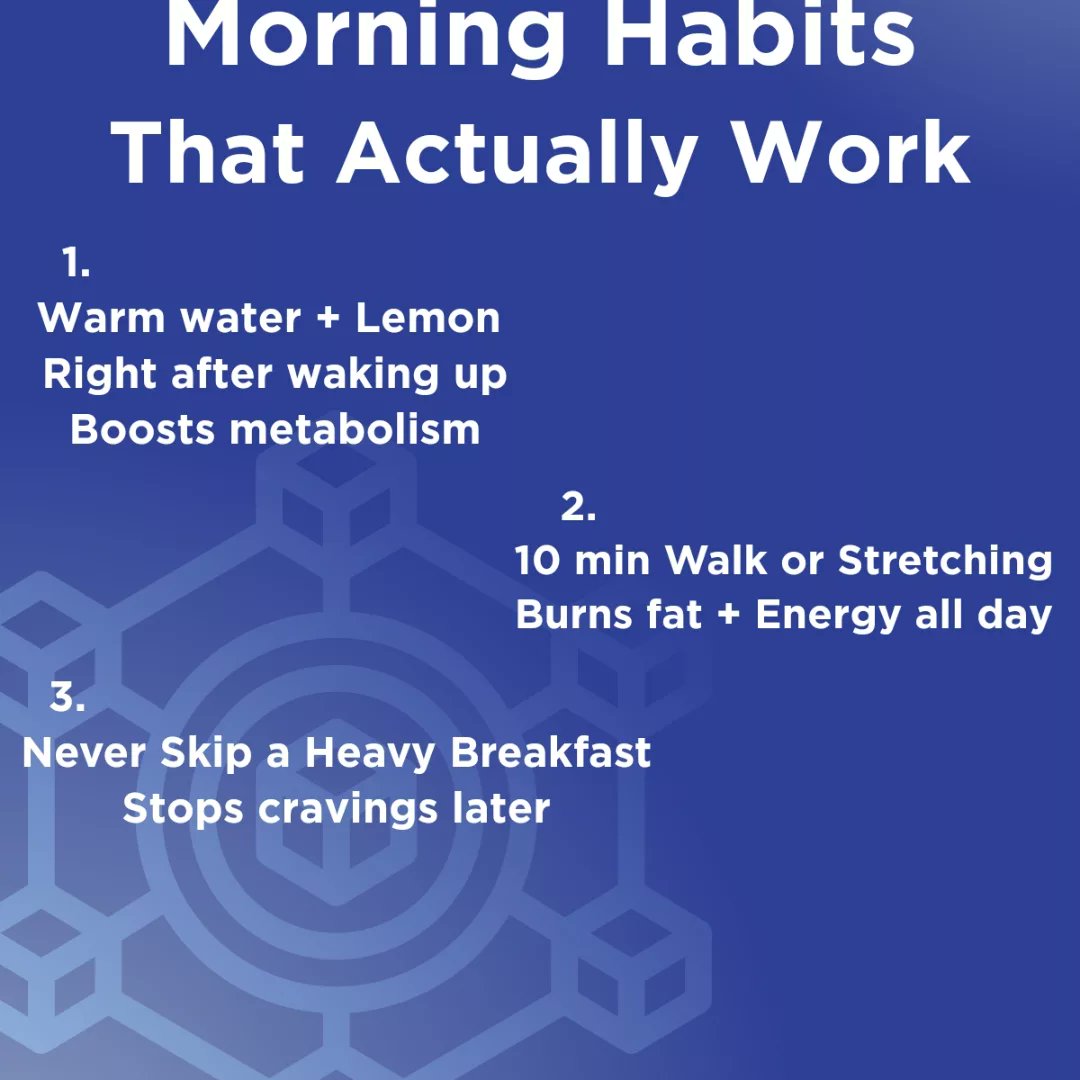 Morning Habits That Actually Work

1.
Warm water + Lemon
Right after waking up
Boosts metabolism

2.
10 min Walk or Stretching
Burns fat + Energy all day

3.
Never Skip a Heavy Breakfast
Stops cravings later